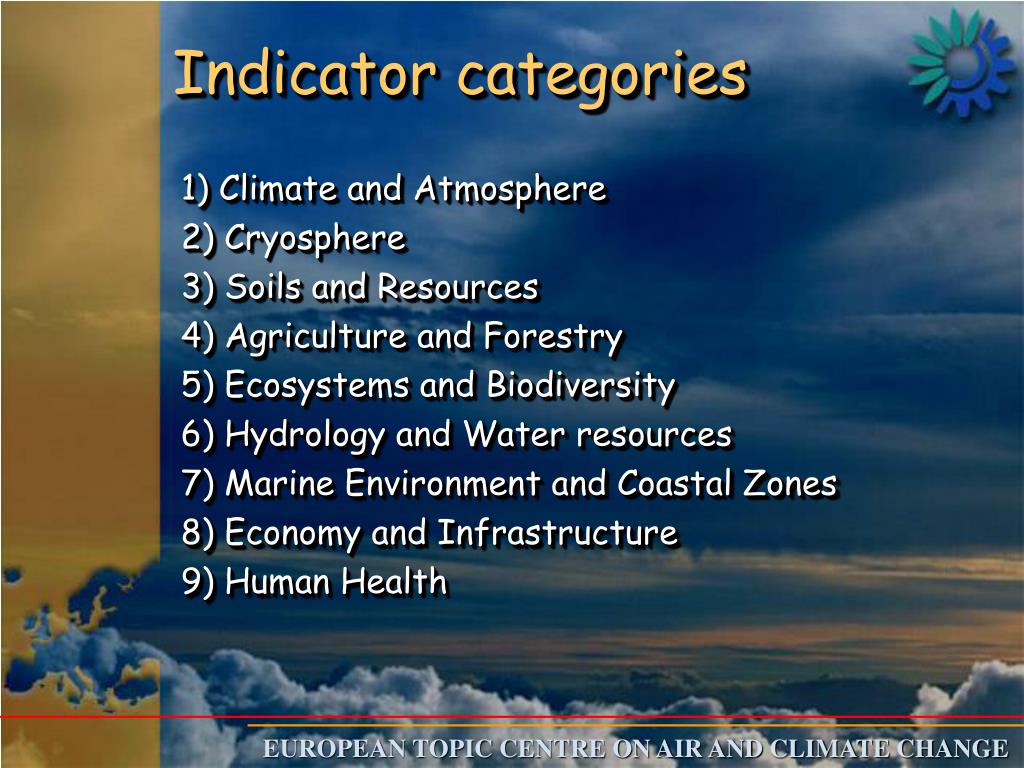 Indicator categories

1) Climate and Atmosphere
2) Cryosphere
3) Soils and Resources
4) Agriculture and Forestry
5) Ecosystems and Biodiversity
6) Hydrology and Water resources
7) Marine Environment and Coastal Zones
8) Economy and Infrastructure
9) Human Health

EUROPEAN TOPIC CENTRE ON AIR AND CLIMATE CHANGE